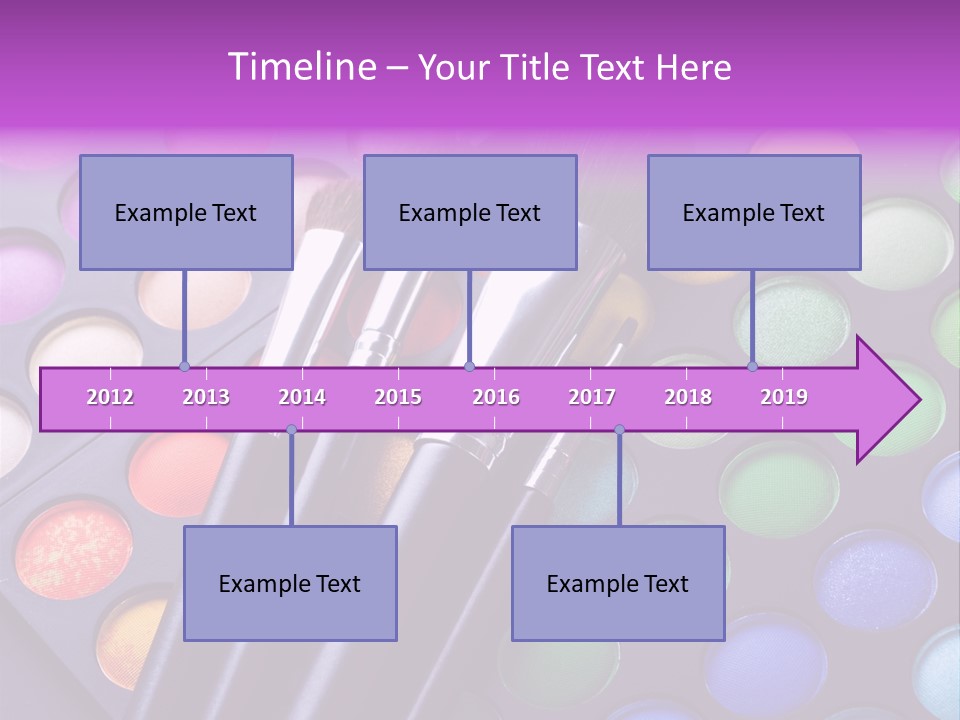 Timeline – Your Title Text Here

Example Text

Example Text

Example Text

2012 2013 2014 2015 2016 2017 2018 2019

Example Text

Example Text